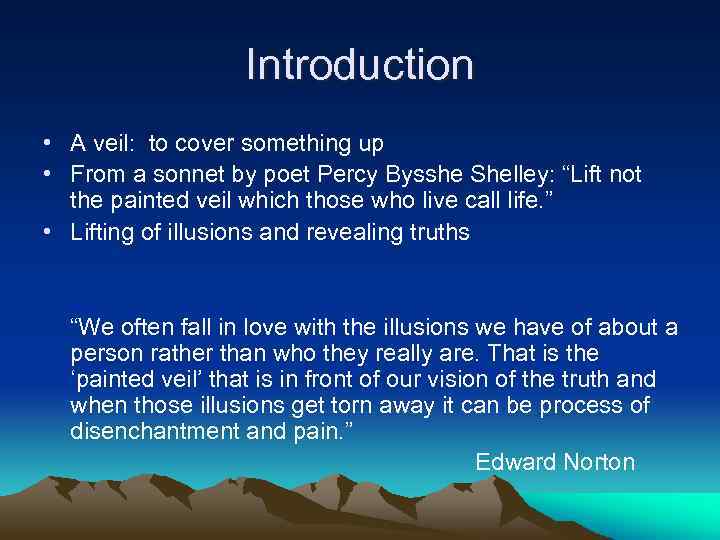 Introduction

• A veil: to cover something up
• From a sonnet by poet Percy Bysshe Shelley: “Lift not the painted veil which those who live call life.”
• Lifting of illusions and revealing truths

“We often fall in love with the illusions we have of about a person rather than who they really are. That is the ‘painted veil’ that is in front of our vision of the truth and when those illusions get torn away it can be process of disenchantment and pain.”

Edward Norton